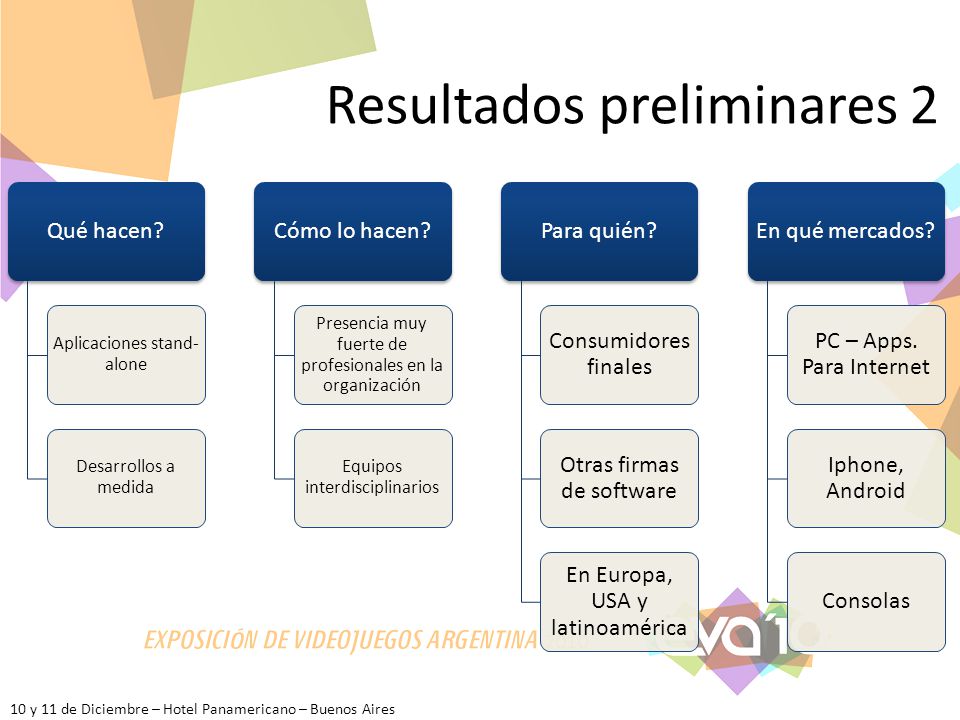 Resultados preliminares 2

Qué hacen?

Aplicaciones stand-alone

Desarrollos a medida

Cómo lo hacen?

Presencia muy fuerte de profesionales en la organización

Equipos interdisciplinarios

Para quién?

Consumidores finales

Otras firmas de software

En Europa, USA y latinoamérica

En qué mercados?

PC – Apps. Para Internet

Iphone, Android

Consolas

EXPOSICIÓN DE VIDEOJUEGOS ARGENTINA

eva

10 y 11 de Diciembre – Hotel Panamericano – Buenos Aires